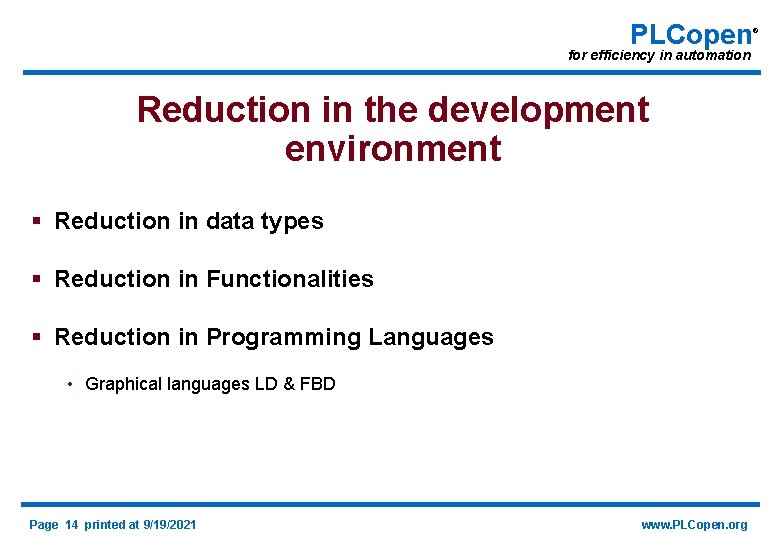 PLCopen®
for efficiency in automation

Reduction in the development environment

▪ Reduction in data types

▪ Reduction in Functionalities

▪ Reduction in Programming Languages

• Graphical languages LD & FBD

Page 14 printed at 9/19/2021

www.PLCopen.org